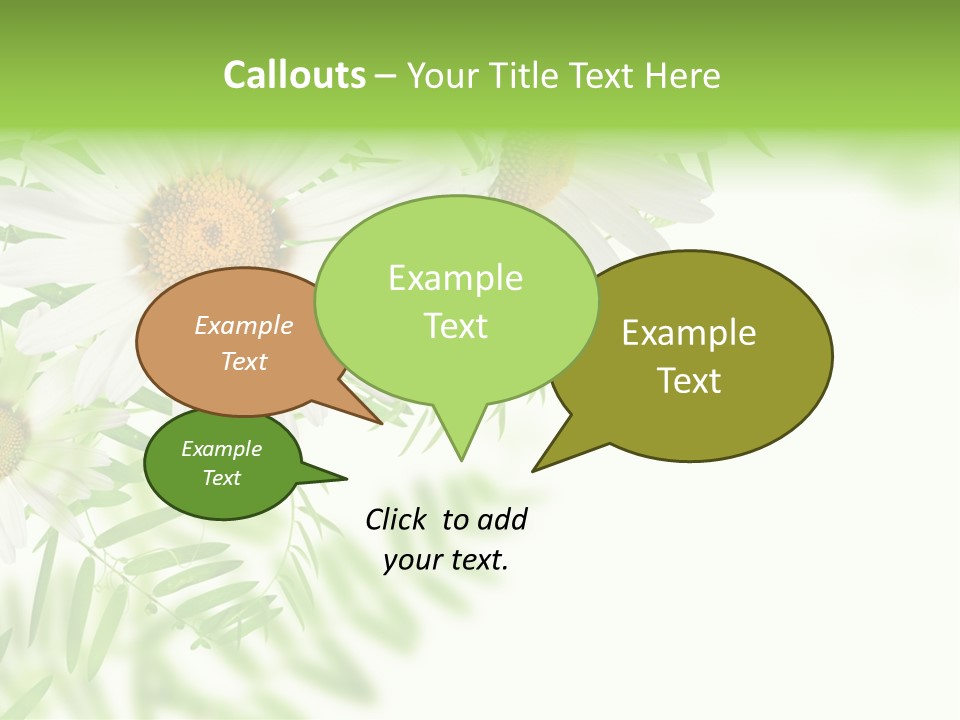 Callouts – Your Title Text Here

Example Text

Example Text

Example Text

Example Text

Click to add your text.